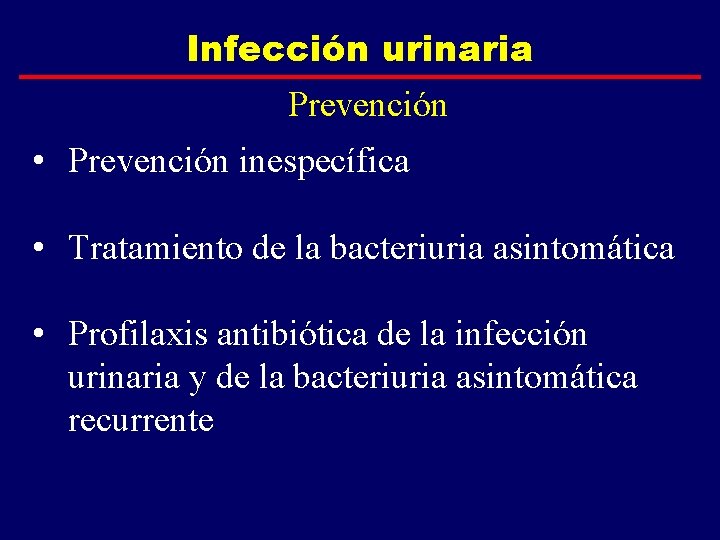 Infección urinaria

Prevención

• Prevención inespecífica

• Tratamiento de la bacteriuria asintomática

• Profilaxis antibiótica de la infección urinaria y de la bacteriuria asintomática recurrente